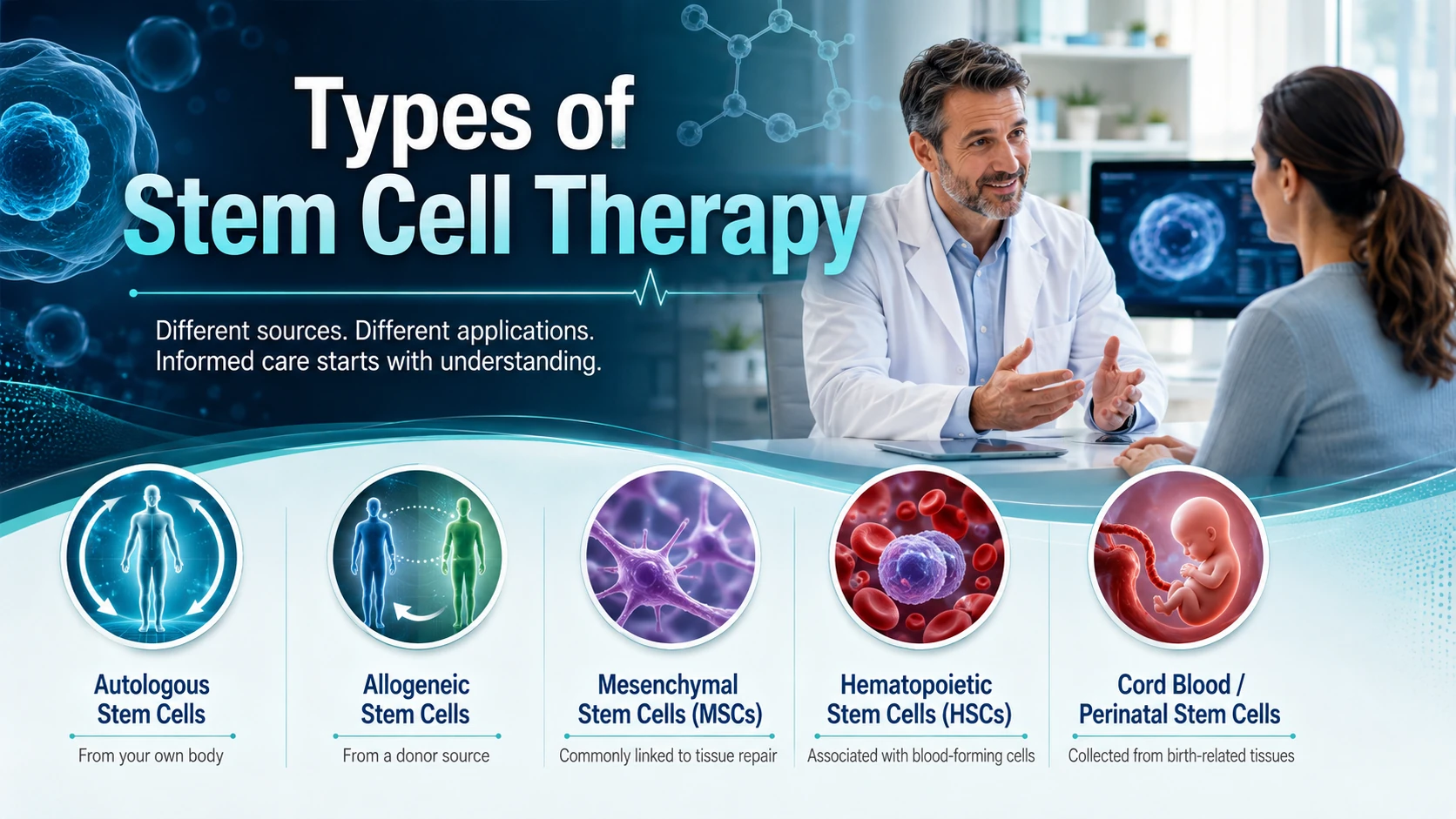 Types of
Stem Cell Therapy

Different sources. Different applications.
Informed care starts with understanding.

Autologous Stem Cells
From your own body

Allogeneic Stem Cells
From a donor source

Mesenchymal Stem Cells (MSCs)
Commonly linked to tissue repair

Hematopoietic Stem Cells (HSCs)
Associated with blood-forming cells

Cord Blood / Perinatal Stem Cells
Collected from birth-related tissues